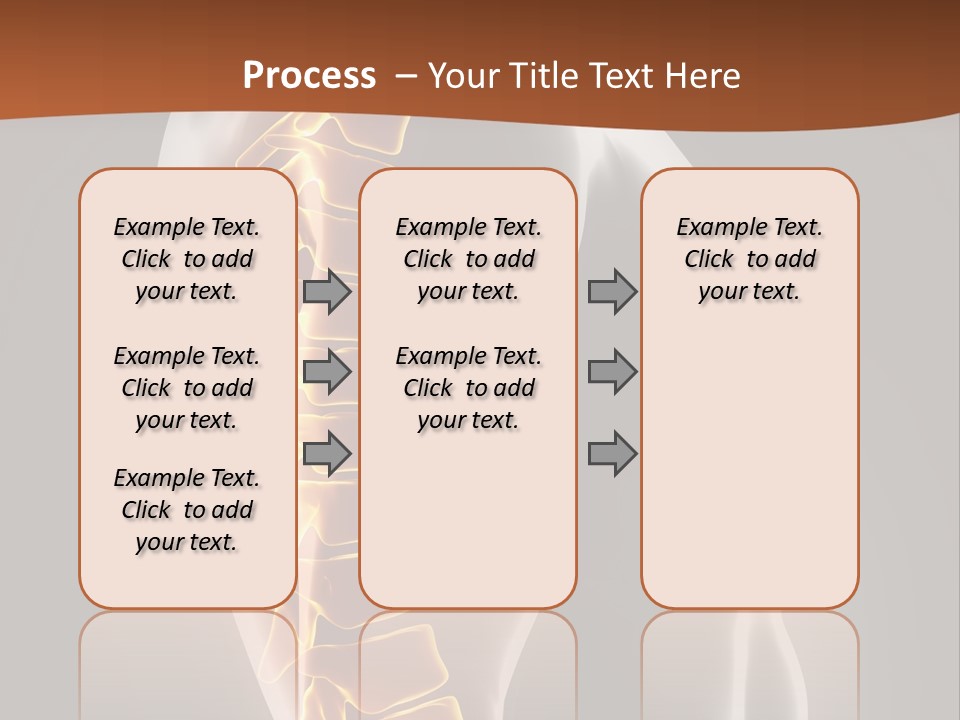 Process – Your Title Text Here

Example Text. Click to add your text.

Example Text. Click to add your text.

Example Text. Click to add your text.

Example Text. Click to add your text.

Example Text. Click to add your text.

Example Text. Click to add your text.